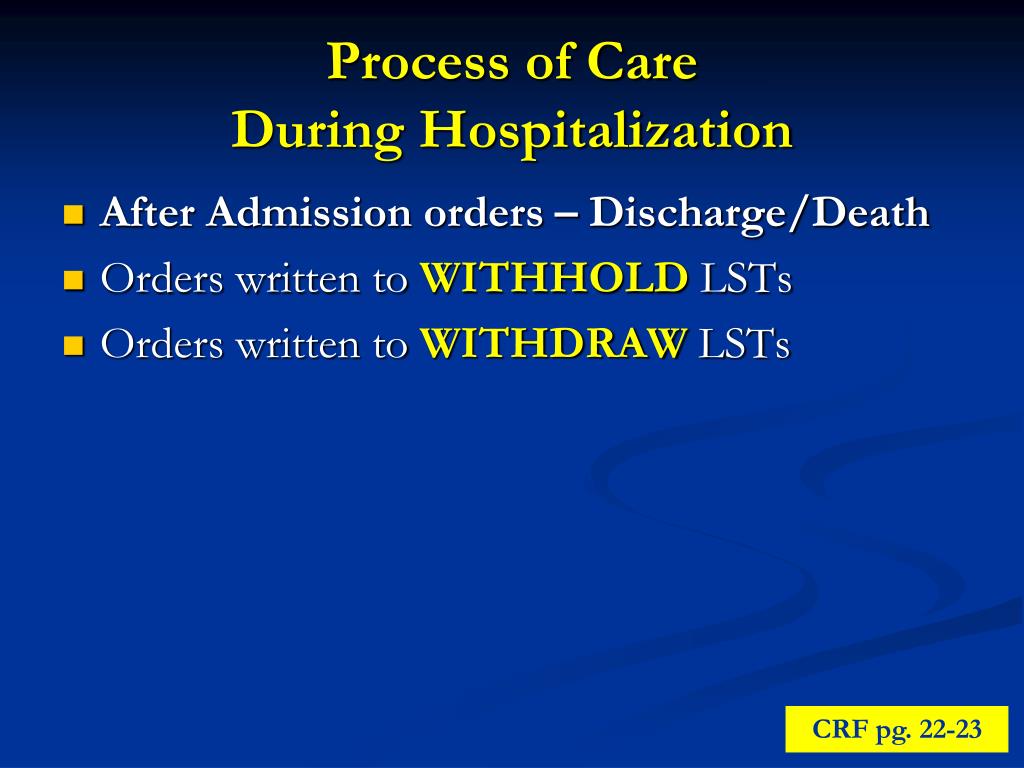 Process of Care
During Hospitalization

- After Admission orders – Discharge/Death
- Orders written to WITHHOLD LSTs
- Orders written to WITHDRAW LSTs

CRF pg. 22-23